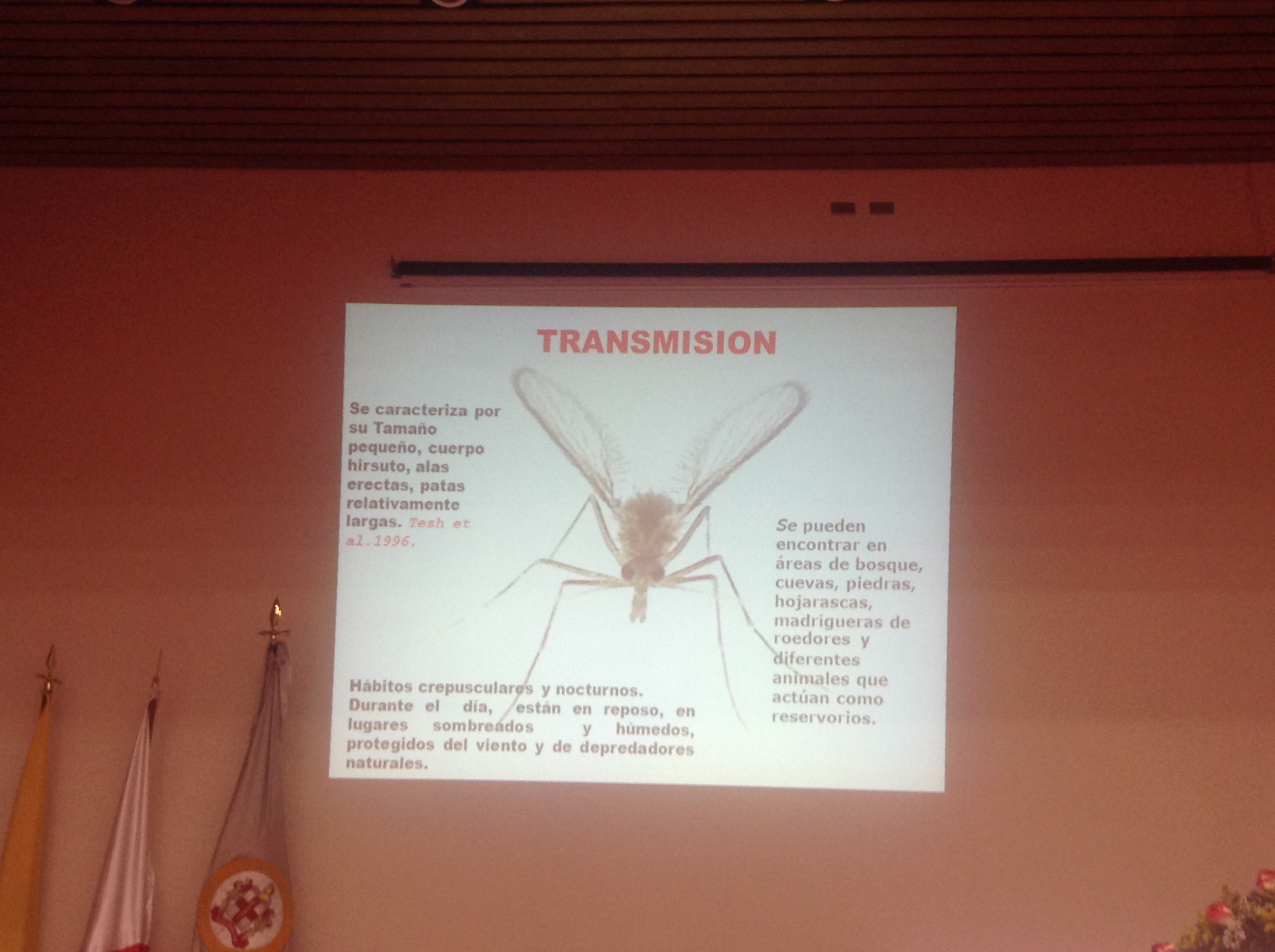 TRANSMISION

Se caracteriza por su Tamaño pequeño, cuerpo hirsuto, alas erectas, patas relativamente largas. Tesh et al.1996.

Se pueden encontrar en áreas de bosque, cuevas, piedras, hojarascas, madrigueras de roedores y diferentes animales que actúan como reservorios.

Hábitos crepusculares y nocturnos. Durante el día, están en reposo, en lugares sombreados y húmedos, protegidos del viento y de depredadores naturales.